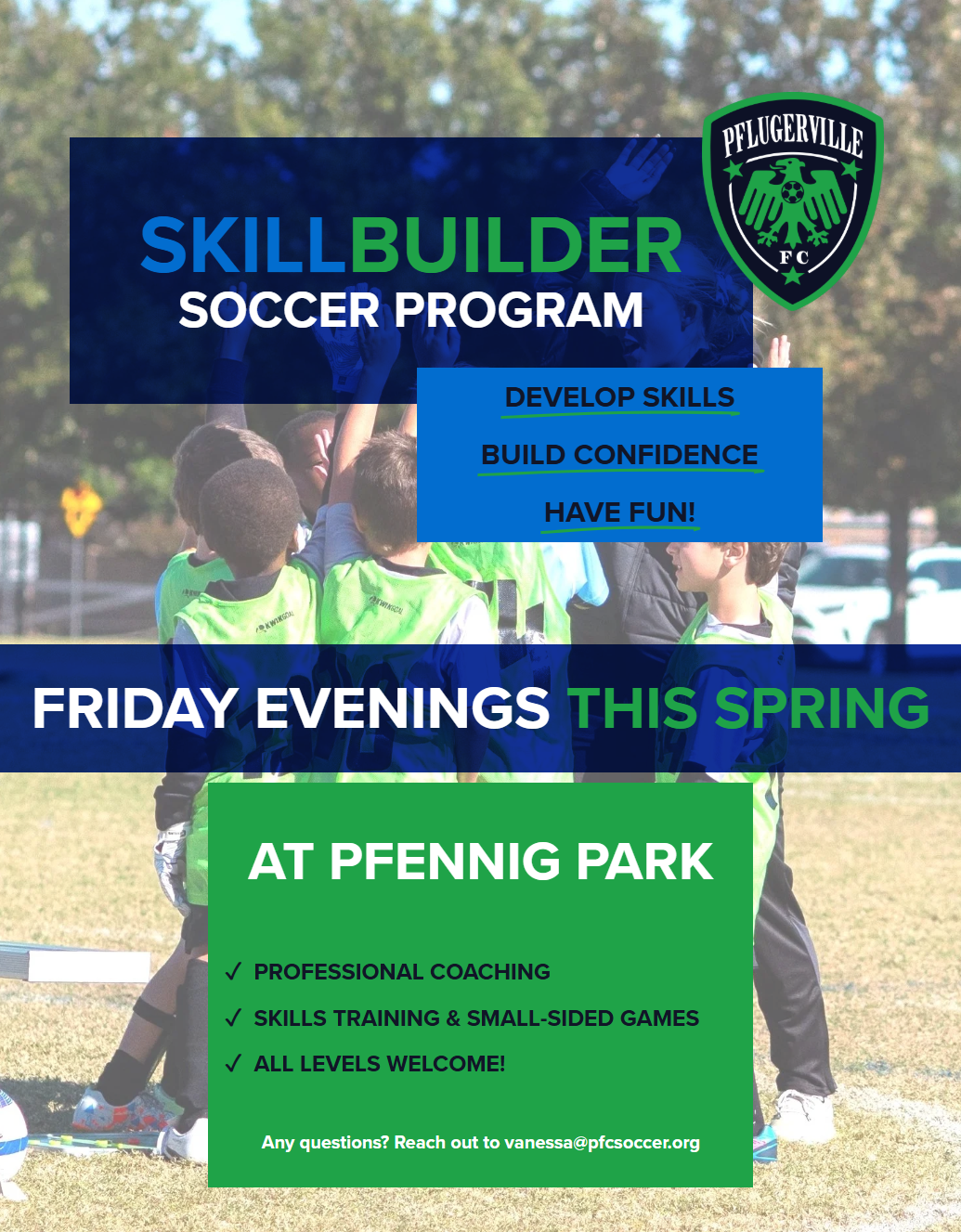 PFLUGERVILLE
FC

SKILLBUILDER
SOCCER PROGRAM

DEVELOP SKILLS
BUILD CONFIDENCE
HAVE FUN!

FRIDAY EVENINGS THIS SPRING

AT PFENNIG PARK

✓ PROFESSIONAL COACHING
✓ SKILLS TRAINING & SMALL-SIDED GAMES
✓ ALL LEVELS WELCOME!

Any questions? Reach out to vanessa@pfcsoccer.org